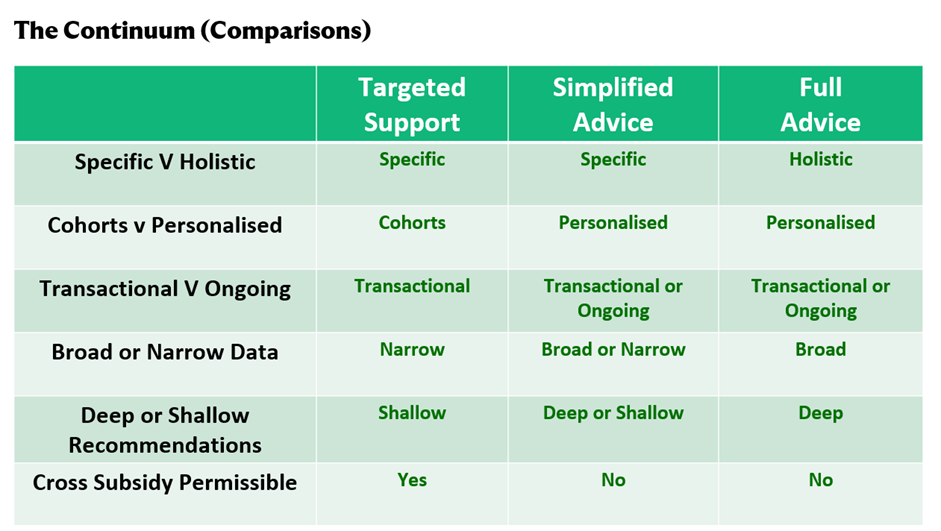 The Continuum (Comparisons)

| | Targeted Support | Simplified Advice | Full Advice |
|---|---|---|---|
| Specific V Holistic | Specific | Specific | Holistic |
| Cohorts v Personalised | Cohorts | Personalised | Personalised |
| Transactional V Ongoing | Transactional | Transactional or Ongoing | Transactional or Ongoing |
| Broad or Narrow Data | Narrow | Broad or Narrow | Broad |
| Deep or Shallow Recommendations | Shallow | Deep or Shallow | Deep |
| Cross Subsidy Permissible | Yes | No | No |